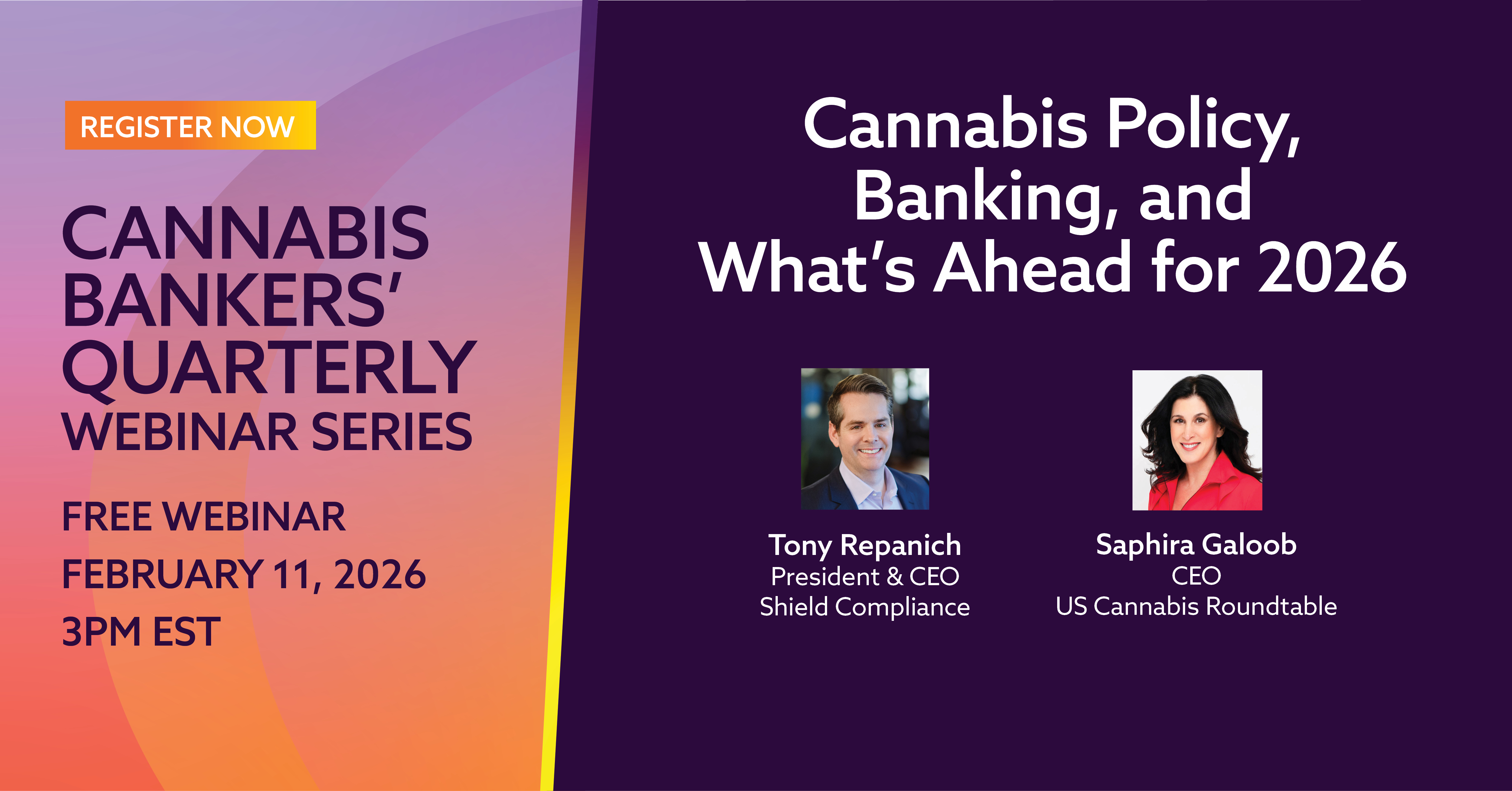 REGISTER NOW

CANNABIS BANKERS' QUARTERLY WEBINAR SERIES

FREE WEBINAR
FEBRUARY 11, 2026
3PM EST

Cannabis Policy, Banking, and What's Ahead for 2026

Tony Repanich
President & CEO
Shield Compliance

Saphira Galoob
CEO
US Cannabis Roundtable